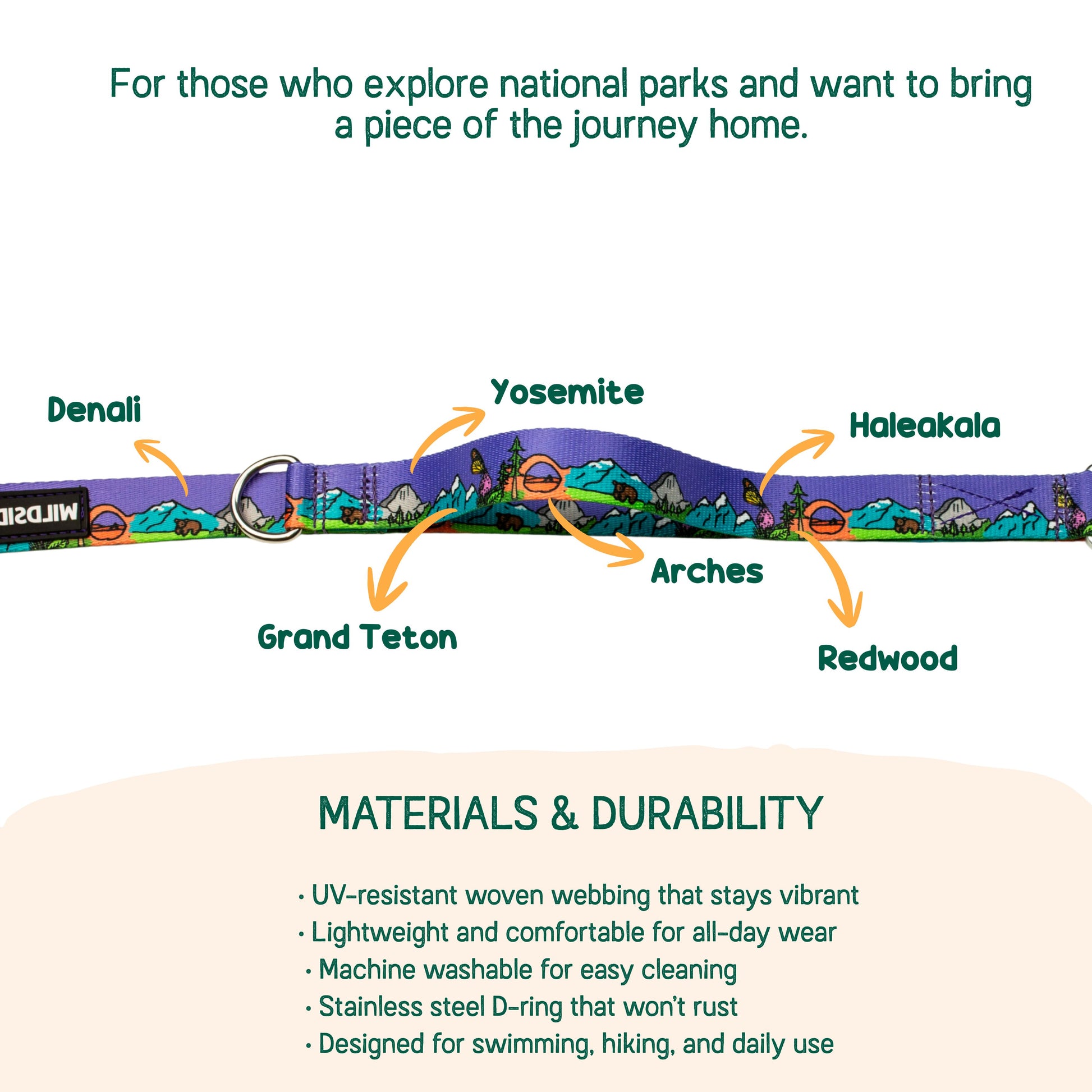 For those who explore national parks and want to bring a piece of the journey home.

Denali

Yosemite

Haleakala

WILDSID

Arches

Grand Teton

Redwood

MATERIALS & DURABILITY

• UV-resistant woven webbing that stays vibrant
• Lightweight and comfortable for all-day wear
• Machine washable for easy cleaning
• Stainless steel D-ring that won't rust
• Designed for swimming, hiking, and daily use